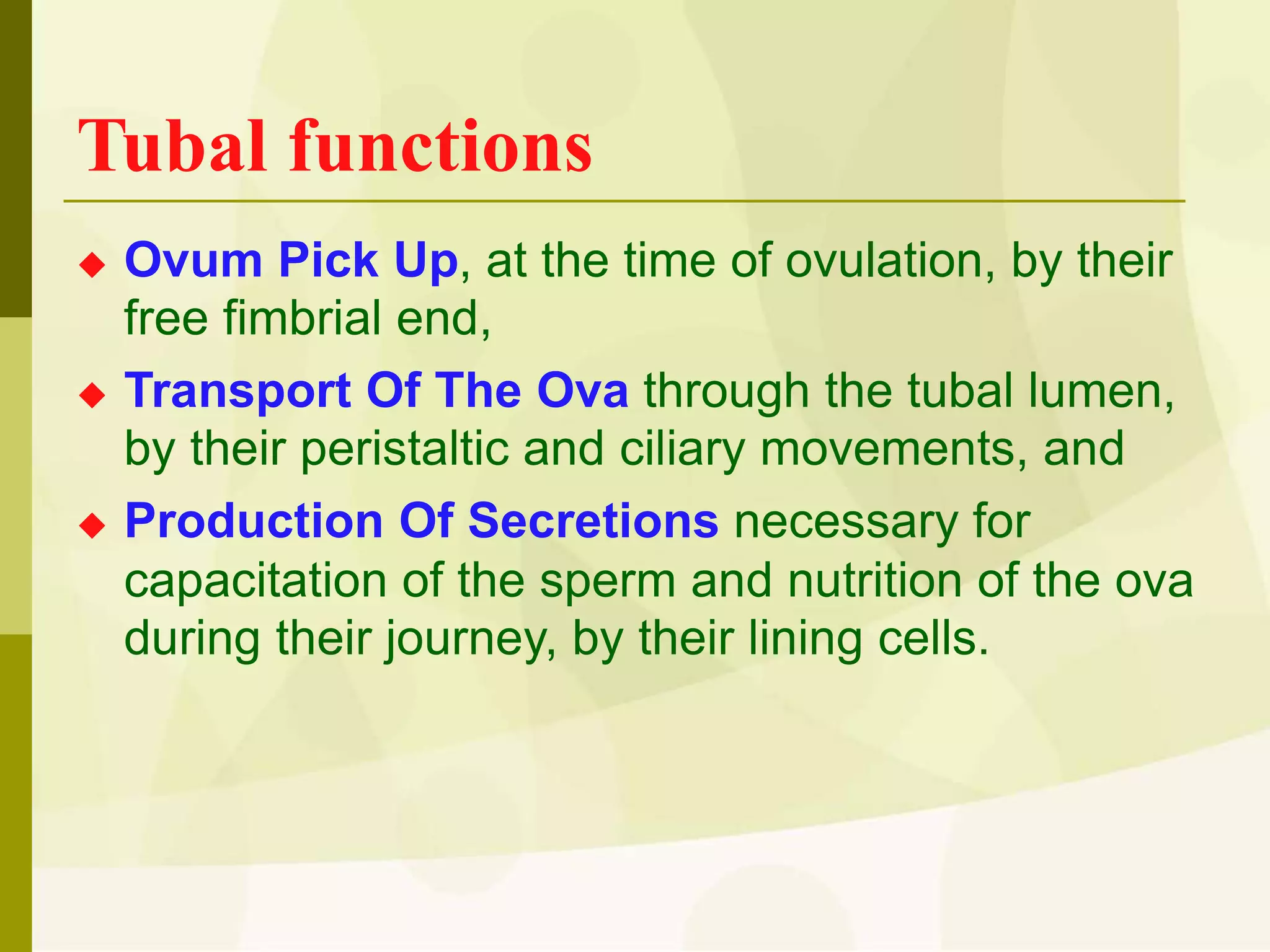 Tubal functions

◆ Ovum Pick Up, at the time of ovulation, by their free fimbrial end,

◆ Transport Of The Ova through the tubal lumen, by their peristaltic and ciliary movements, and

◆ Production Of Secretions necessary for capacitation of the sperm and nutrition of the ova during their journey, by their lining cells.